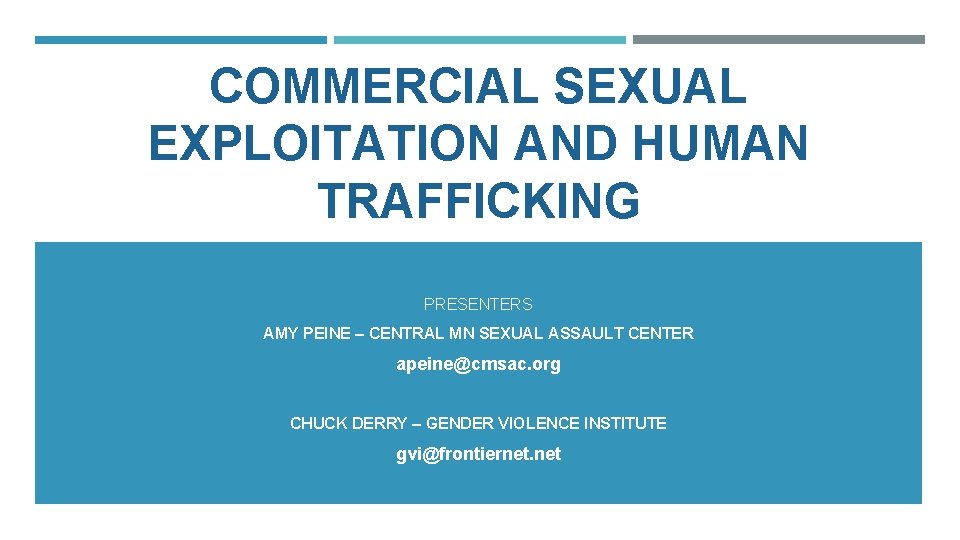 COMMERCIAL SEXUAL EXPLOITATION AND HUMAN TRAFFICKING

PRESENTERS

AMY PEINE – CENTRAL MN SEXUAL ASSAULT CENTER

apeine@cmsac.org

CHUCK DERRY – GENDER VIOLENCE INSTITUTE

gvi@frontiernet.net